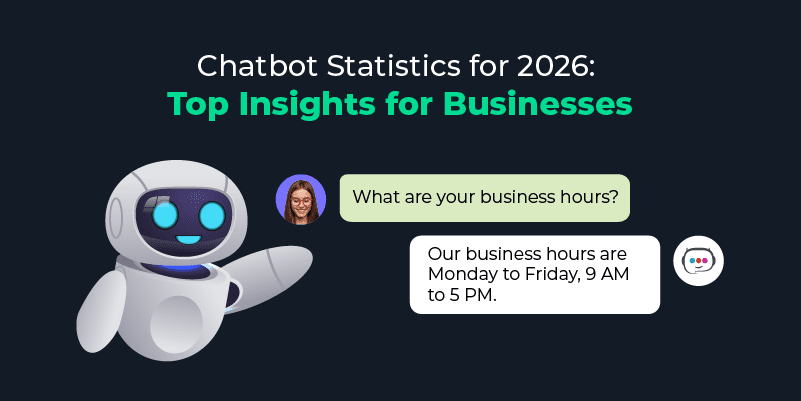 Chatbot Statistics for 2026:
Top Insights for Businesses

What are your business hours?

Our business hours are Monday to Friday, 9 AM to 5 PM.